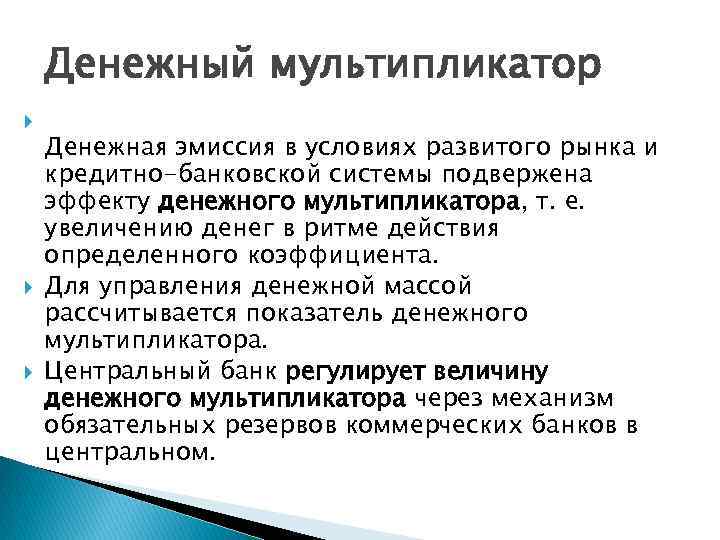 Денежный мультипликатор

Денежная эмиссия в условиях развитого рынка и кредитно-банковской системы подвержена эффекту денежного мультипликатора, т. е. увеличению денег в ритме действия определенного коэффициента.

Для управления денежной массой рассчитывается показатель денежного мультипликатора.

Центральный банк регулирует величину денежного мультипликатора через механизм обязательных резервов коммерческих банков в центральном.